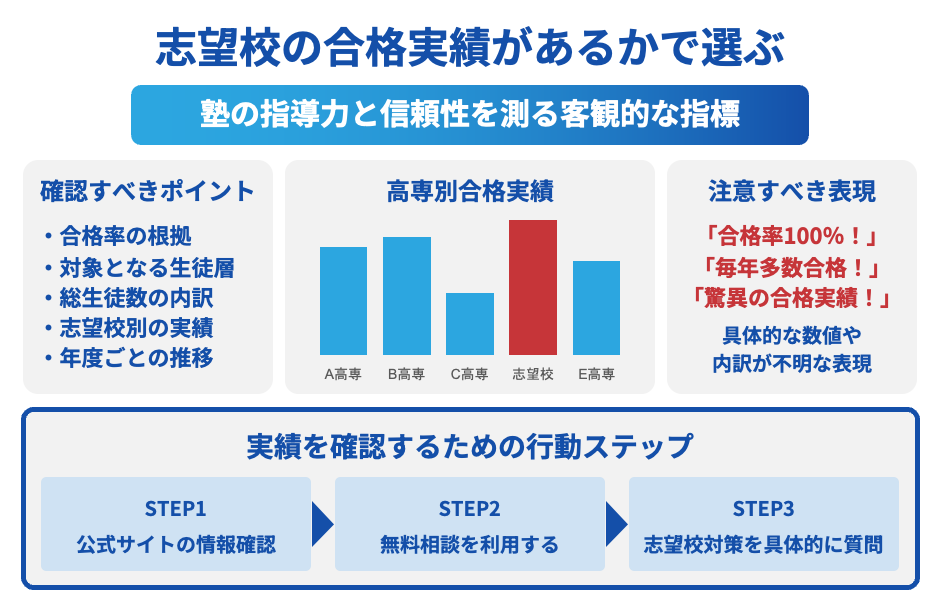 志望校の合格実績があるかで選ぶ

塾の指導力と信頼性を測る客観的な指標

確認すべきポイント

・合格率の根拠
・対象となる生徒層
・総生徒数の内訳
・志望校別の実績
・年度ごとの推移

高専別合格実績

A高専 B高専 C高専 志望校 E高専

注意すべき表現

「合格率100％！」
「毎年多数合格！」
「驚異の合格実績！」

具体的な数値や内訳が不明な表現

実績を確認するための行動ステップ

STEP1
公式サイトの情報確認

STEP2
無料相談を利用する

STEP3
志望校対策を具体的に質問